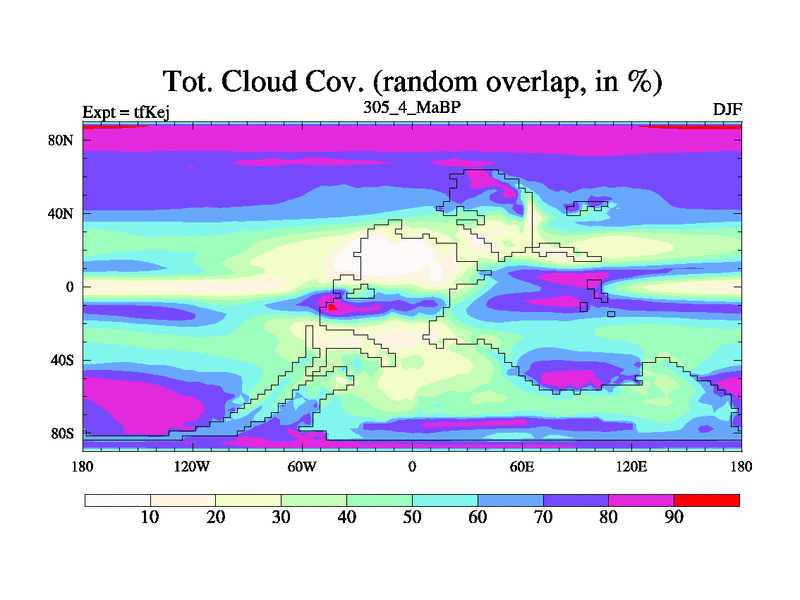 Tot. Cloud Cov. (random overlap, in %)

Expt = tfKej

305_4_MaBP

DJF

80N

40N

0

40S

80S

180

120W

60W

0

60E

120E

180

10

20

30

40

50

60

70

80

90